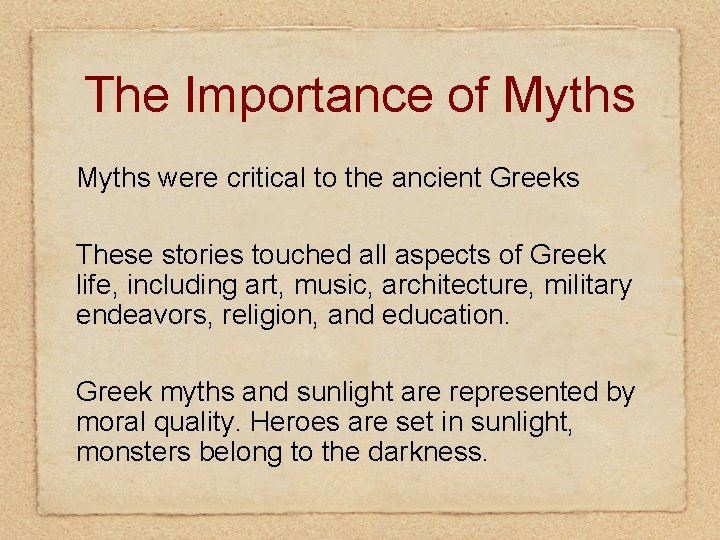 The Importance of Myths

Myths were critical to the ancient Greeks

These stories touched all aspects of Greek life, including art, music, architecture, military endeavors, religion, and education.

Greek myths and sunlight are represented by moral quality. Heroes are set in sunlight, monsters belong to the darkness.